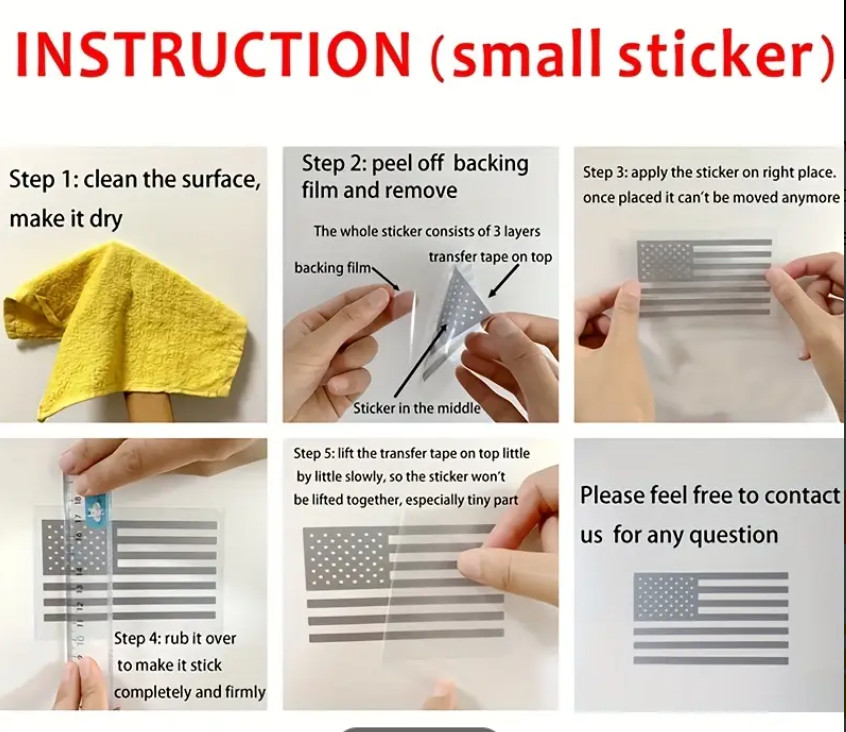 INSTRUCTION (small sticker)

Step 1: clean the surface, make it dry

Step 2: peel off backing film and remove

The whole sticker consists of 3 layers

backing film

transfer tape on top

Sticker in the middle

Step 3: apply the sticker on right place. once placed it can't be moved anymore

Step 4: rub it over to make it stick completely and firmly

Step 5: lift the transfer tape on top little by little slowly, so the sticker won't be lifted together, especially tiny part

Please feel free to contact us for any question